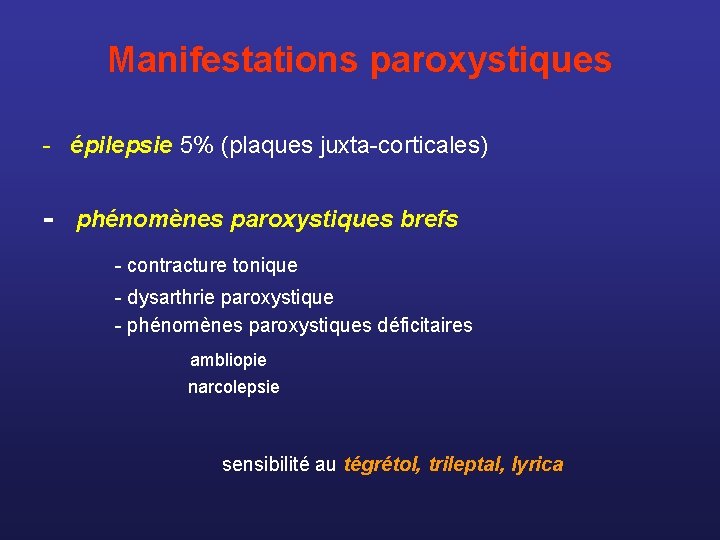 Manifestations paroxystiques

- épilepsie 5% (plaques juxta-corticales)

- phénomènes paroxystiques brefs

- contracture tonique
- dysarthrie paroxystique
- phénomènes paroxystiques déficitaires

ambliopie
narcolepsie

sensibilité au tégrétol, trileptal, lyrica